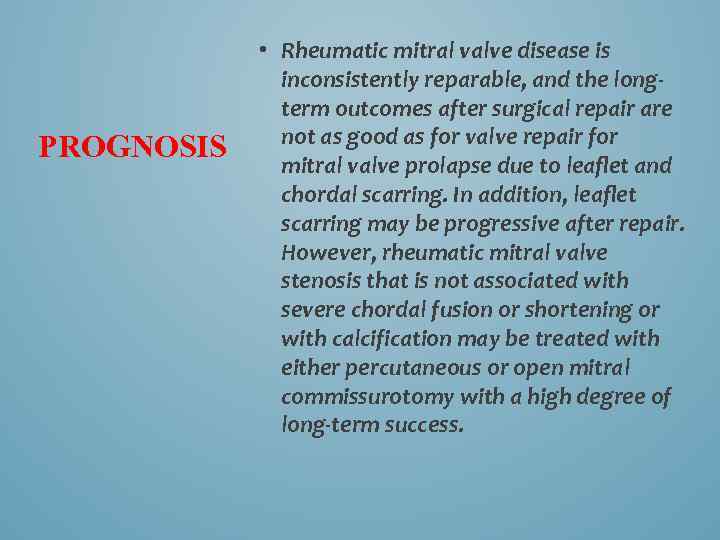 PROGNOSIS

• Rheumatic mitral valve disease is inconsistently reparable, and the long-term outcomes after surgical repair are not as good as for valve repair for mitral valve prolapse due to leaflet and chordal scarring. In addition, leaflet scarring may be progressive after repair. However, rheumatic mitral valve stenosis that is not associated with severe chordal fusion or shortening or with calcification may be treated with either percutaneous or open mitral commissurotomy with a high degree of long-term success.